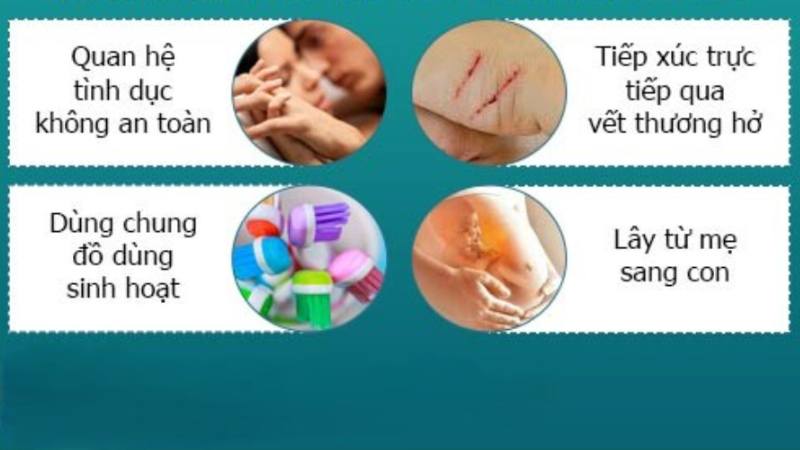 Quan hệ tình dục không an toàn

Tiếp xúc trực tiếp qua vết thương hở

Dùng chung đồ dùng sinh hoạt

Lây từ mẹ sang con